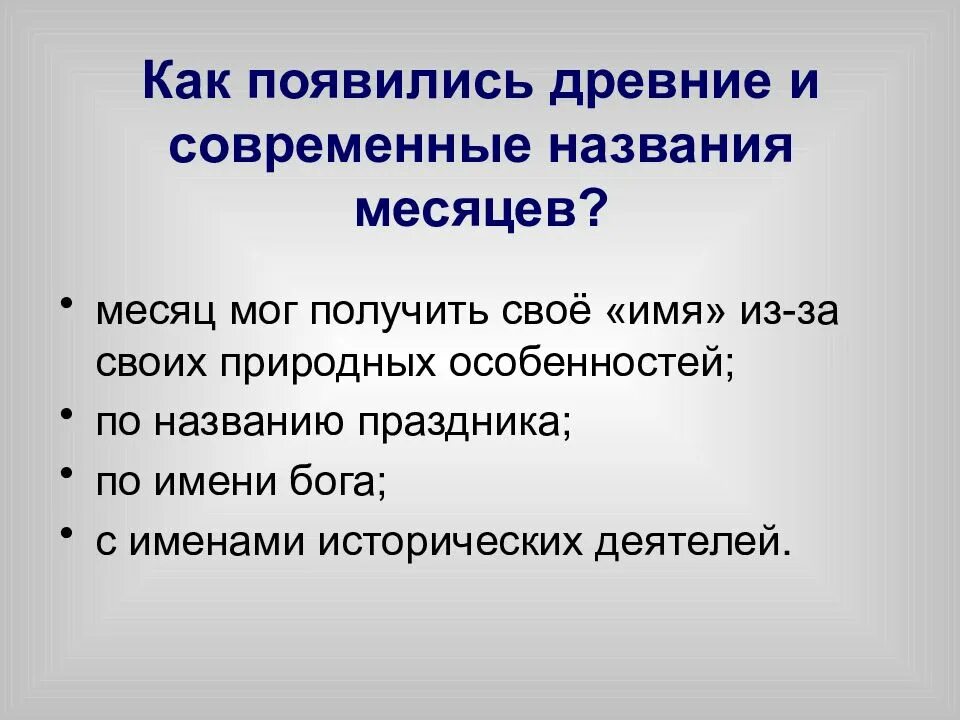 Как появились древние и современные названия месяцев?

• месяц мог получить своё «имя» из-за своих природных особенностей;
• по названию праздника;
• по имени бога;
• с именами исторических деятелей.